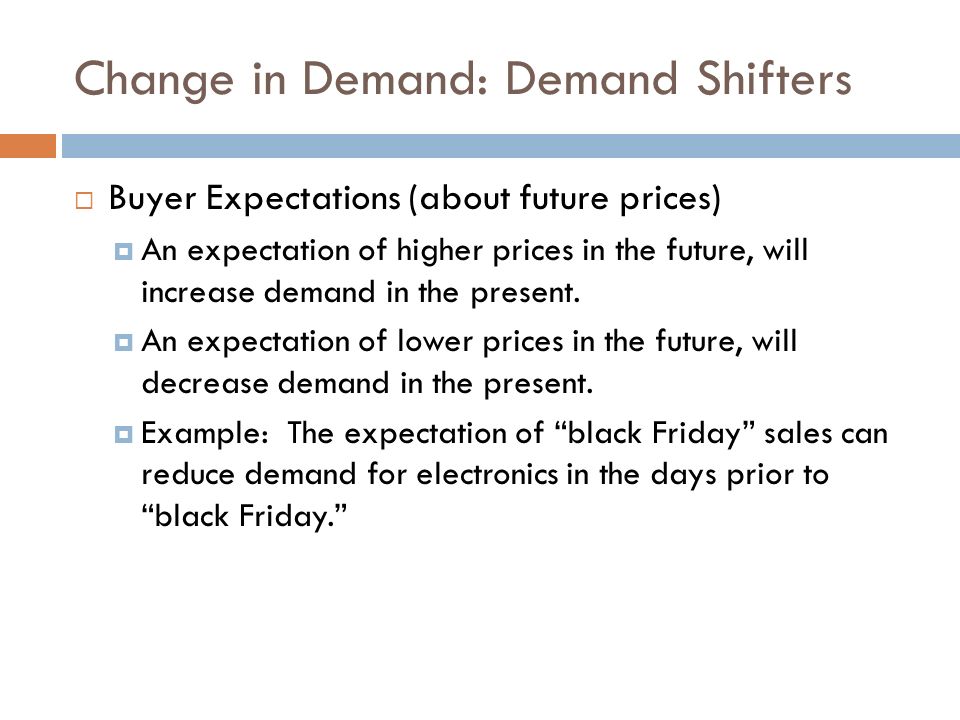 Change in Demand: Demand Shifters

Buyer Expectations (about future prices)

An expectation of higher prices in the future, will increase demand in the present.

An expectation of lower prices in the future, will decrease demand in the present.

Example: The expectation of “black Friday” sales can reduce demand for electronics in the days prior to “black Friday.”